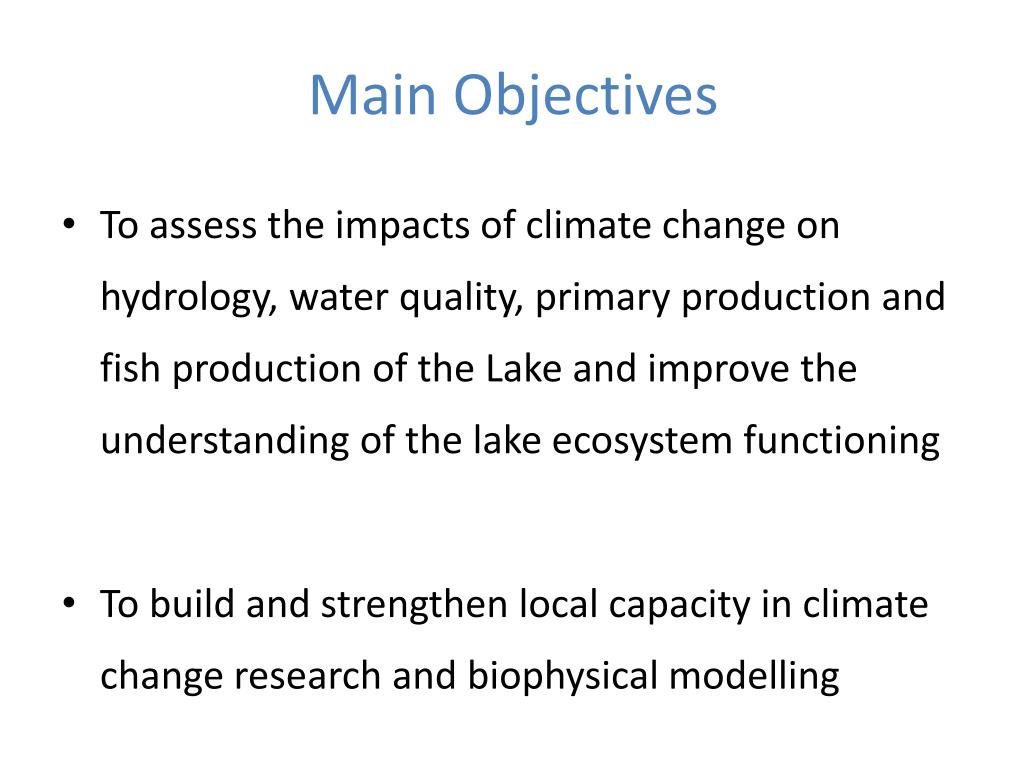 Main Objectives

• To assess the impacts of climate change on hydrology, water quality, primary production and fish production of the Lake and improve the understanding of the lake ecosystem functioning

• To build and strengthen local capacity in climate change research and biophysical modelling